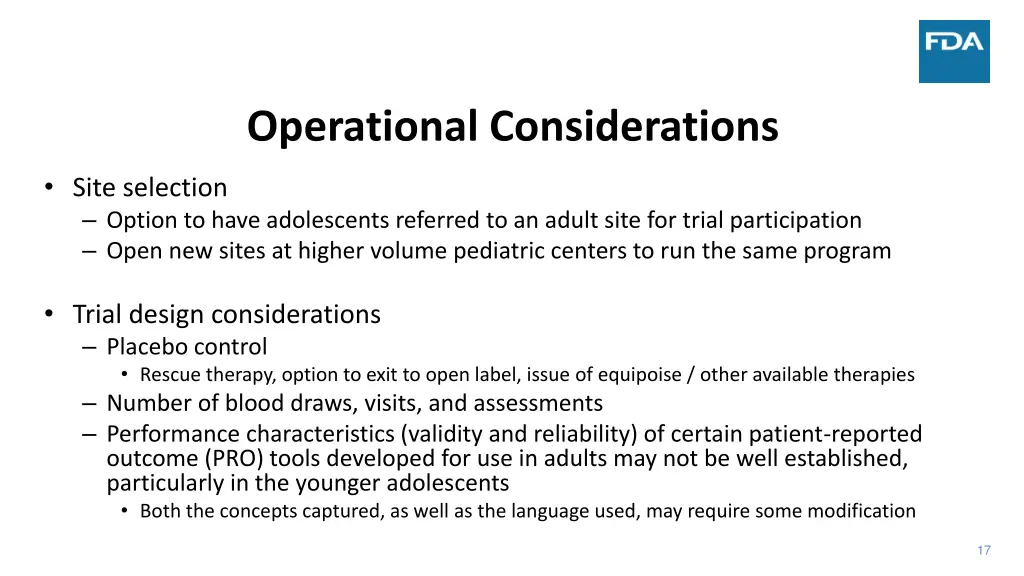 FDA

Operational Considerations

• Site selection
– Option to have adolescents referred to an adult site for trial participation
– Open new sites at higher volume pediatric centers to run the same program

• Trial design considerations
– Placebo control
• Rescue therapy, option to exit to open label, issue of equipoise / other available therapies
– Number of blood draws, visits, and assessments
– Performance characteristics (validity and reliability) of certain patient-reported outcome (PRO) tools developed for use in adults may not be well established, particularly in the younger adolescents
• Both the concepts captured, as well as the language used, may require some modification

17